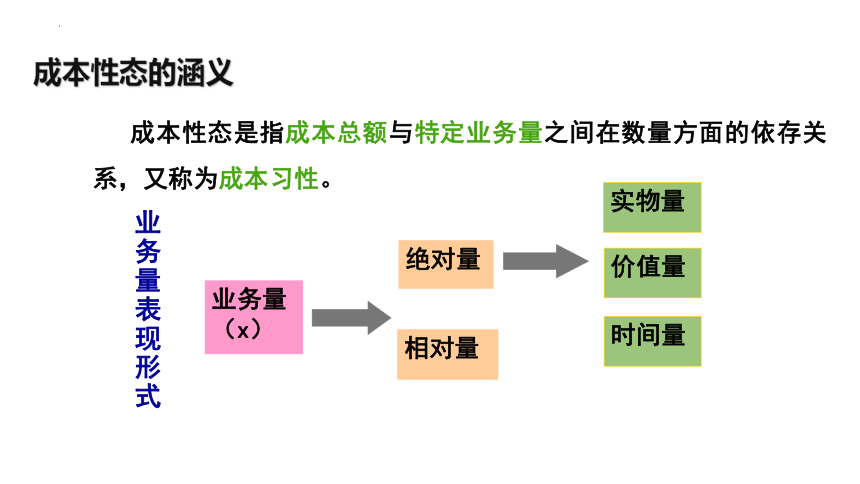 成本性态的涵义

成本性态是指成本总额与特定业务量之间在数量方面的依存关系，又称为成本习性。

业务量表现形式

业务量（x）

绝对量

相对量

实物量

价值量

时间量